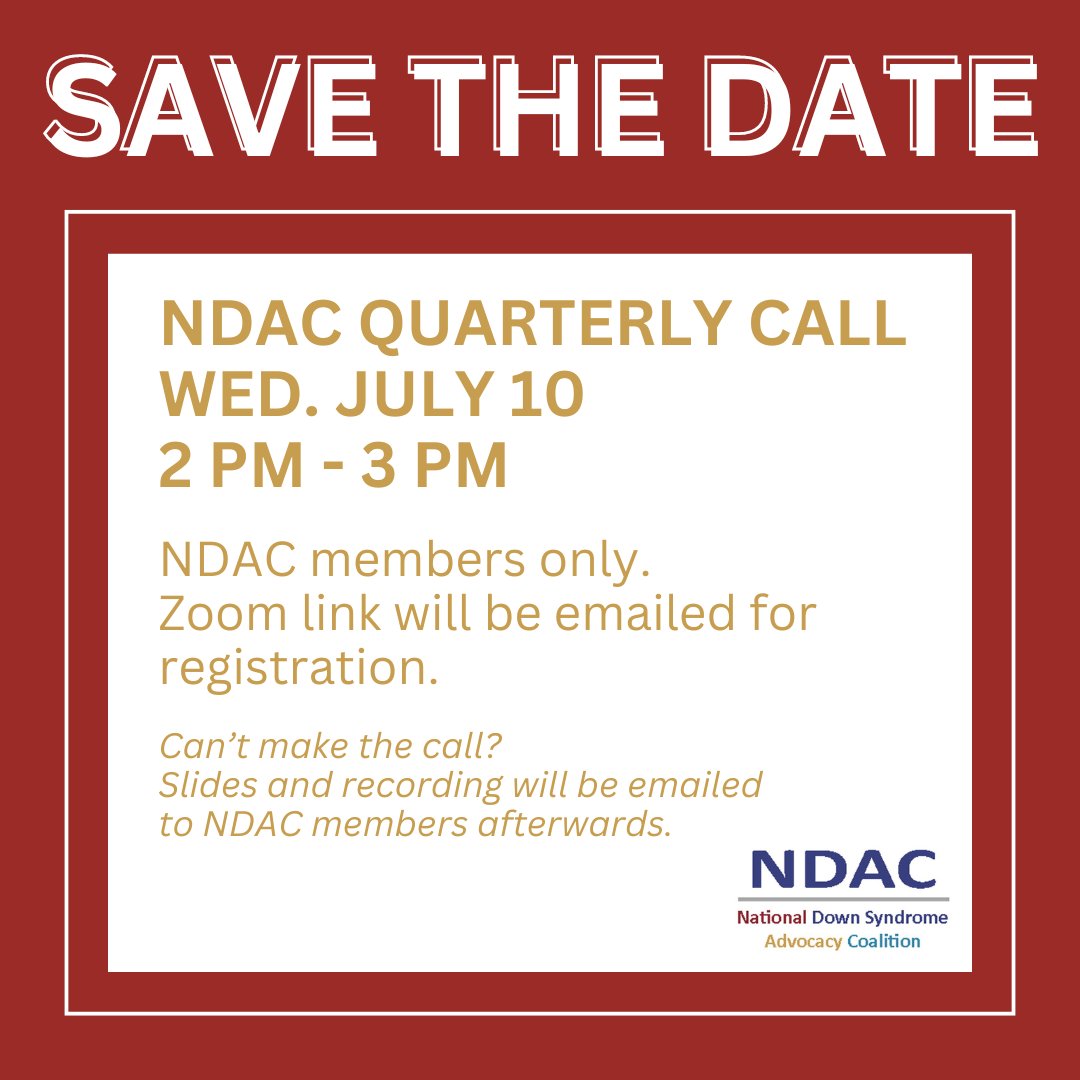 SAVE THE DATE

NDAC QUARTERLY CALL
WED. JULY 10
2 PM - 3 PM

NDAC members only.
Zoom link will be emailed for registration.

Can't make the call?
Slides and recording will be emailed to NDAC members afterwards.

NDAC
National Down Syndrome Advocacy Coalition